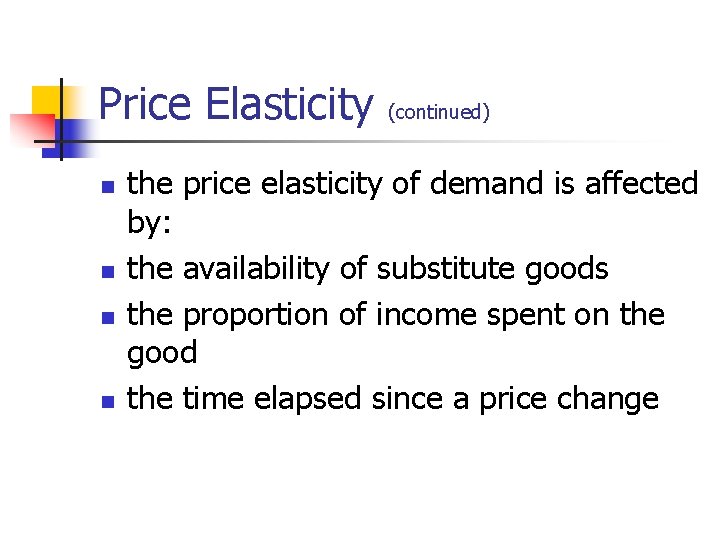 Price Elasticity (continued)

- the price elasticity of demand is affected by:
- the availability of substitute goods
- the proportion of income spent on the good
- the time elapsed since a price change